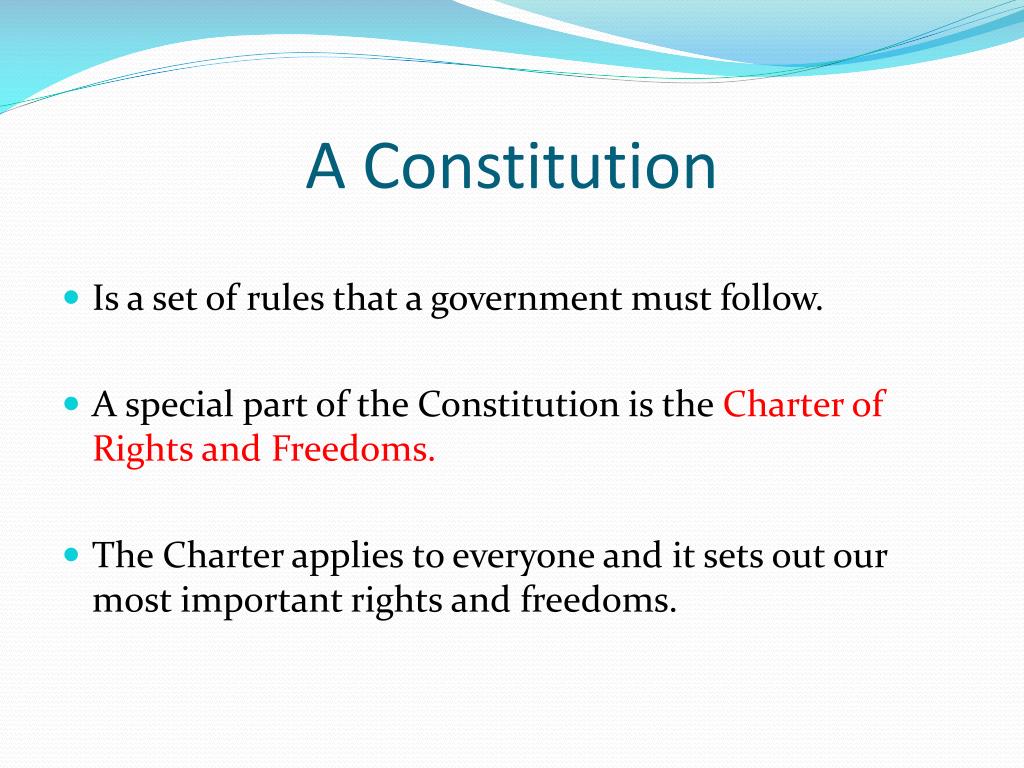 A Constitution

- Is a set of rules that a government must follow.

- A special part of the Constitution is the Charter of Rights and Freedoms.

- The Charter applies to everyone and it sets out our most important rights and freedoms.